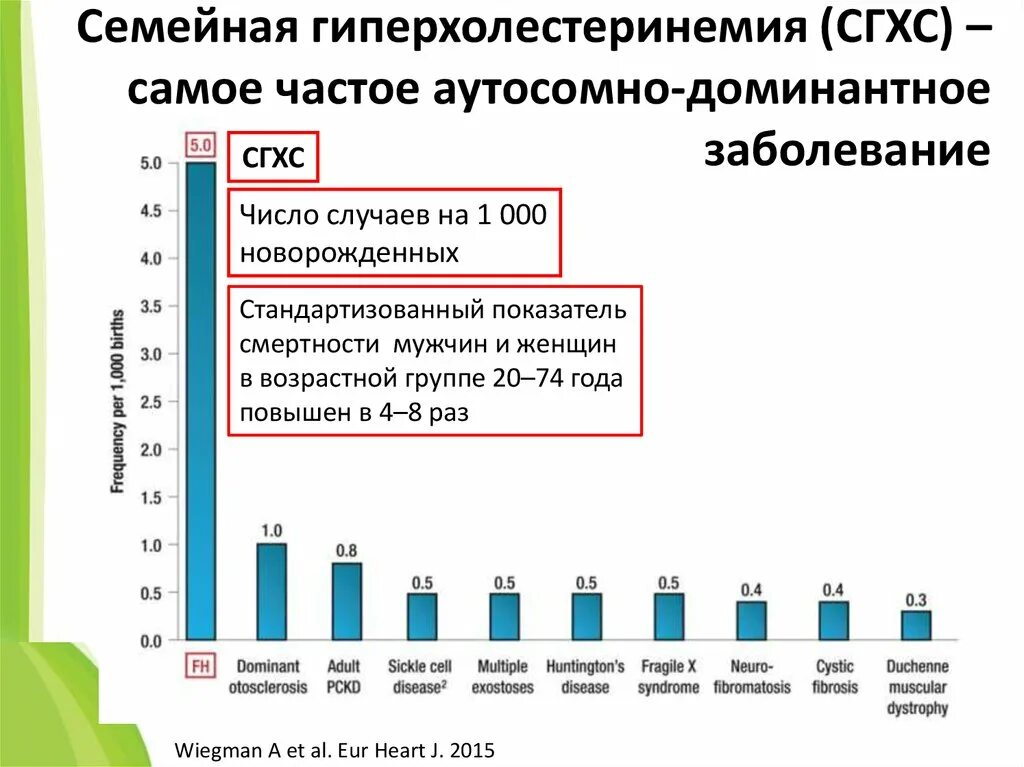 Семейная гиперхолестеринемия (СГХС) – самое частое аутосомно-доминантное заболевание

СГХС

Число случаев на 1 000 новорожденных

Стандартизованный показатель смертности мужчин и женщин в возрастной группе 20–74 года повышен в 4–8 раз

Frequency per 1,000 births

5.0
4.5
4.0
3.5
3.0
2.5
2.0
1.5
1.0
0.5
0.0

5.0
1.0
0.8
0.5
0.5
0.5
0.5
0.4
0.4
0.3

FH
Dominant otosclerosis
Adult PCKD
Sickle cell disease$^2$
Multiple exostoses
Huntington's disease
Fragile X syndrome
Neuro-fibromatosis
Cystic fibrosis
Duchenne muscular dystrophy

Wiegman A et al. Eur Heart J. 2015